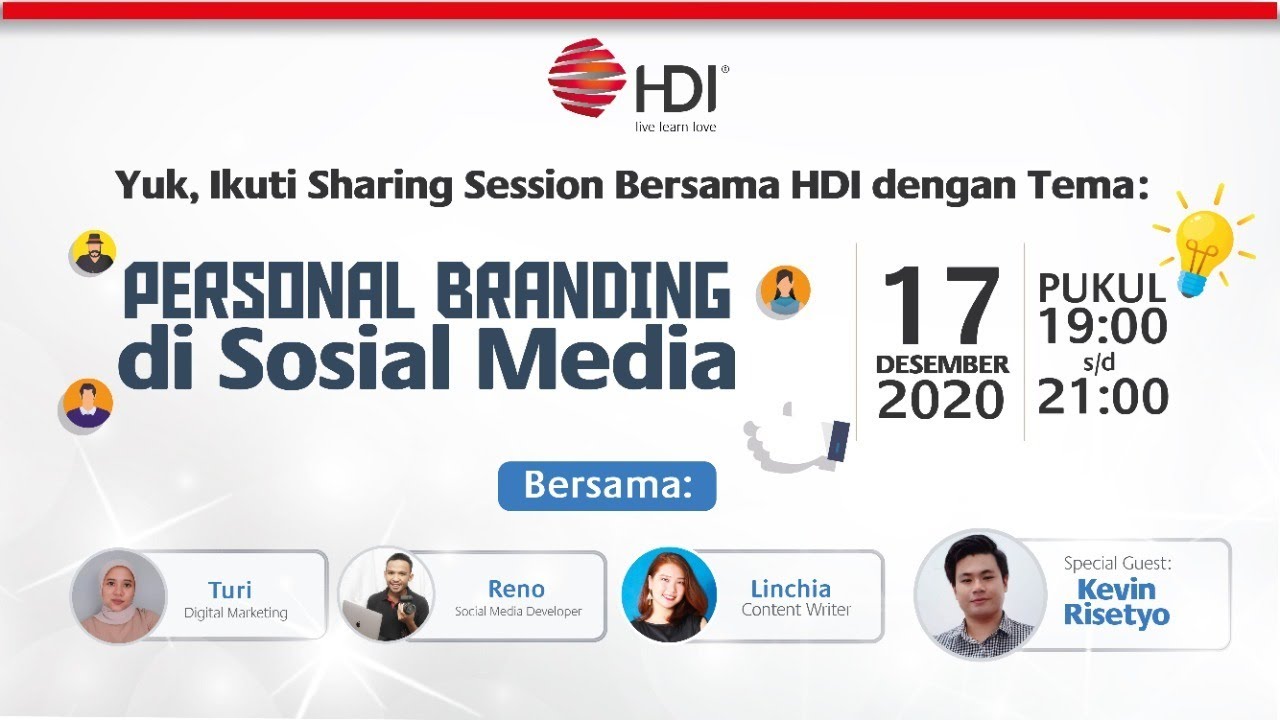 HDI®
live learn love

Yuk, Ikuti Sharing Session Bersama HDI dengan Tema:

PERSONAL BRANDING
di Sosial Media

17
DESEMBER
2020

PUKUL
19:00
s/d
21:00

Bersama:

Turi
Digital Marketing

Reno
Social Media Developer

Linchia
Content Writer

Special Guest:
Kevin
Risetyo